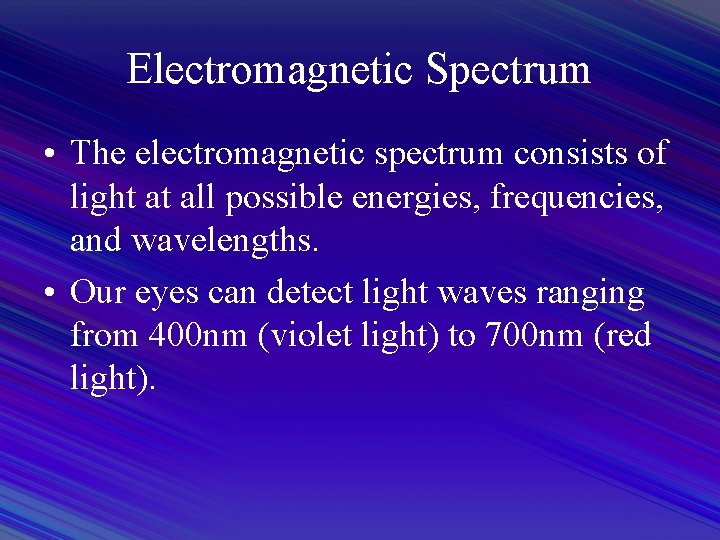 Electromagnetic Spectrum

• The electromagnetic spectrum consists of light at all possible energies, frequencies, and wavelengths.

• Our eyes can detect light waves ranging from 400nm (violet light) to 700nm (red light).